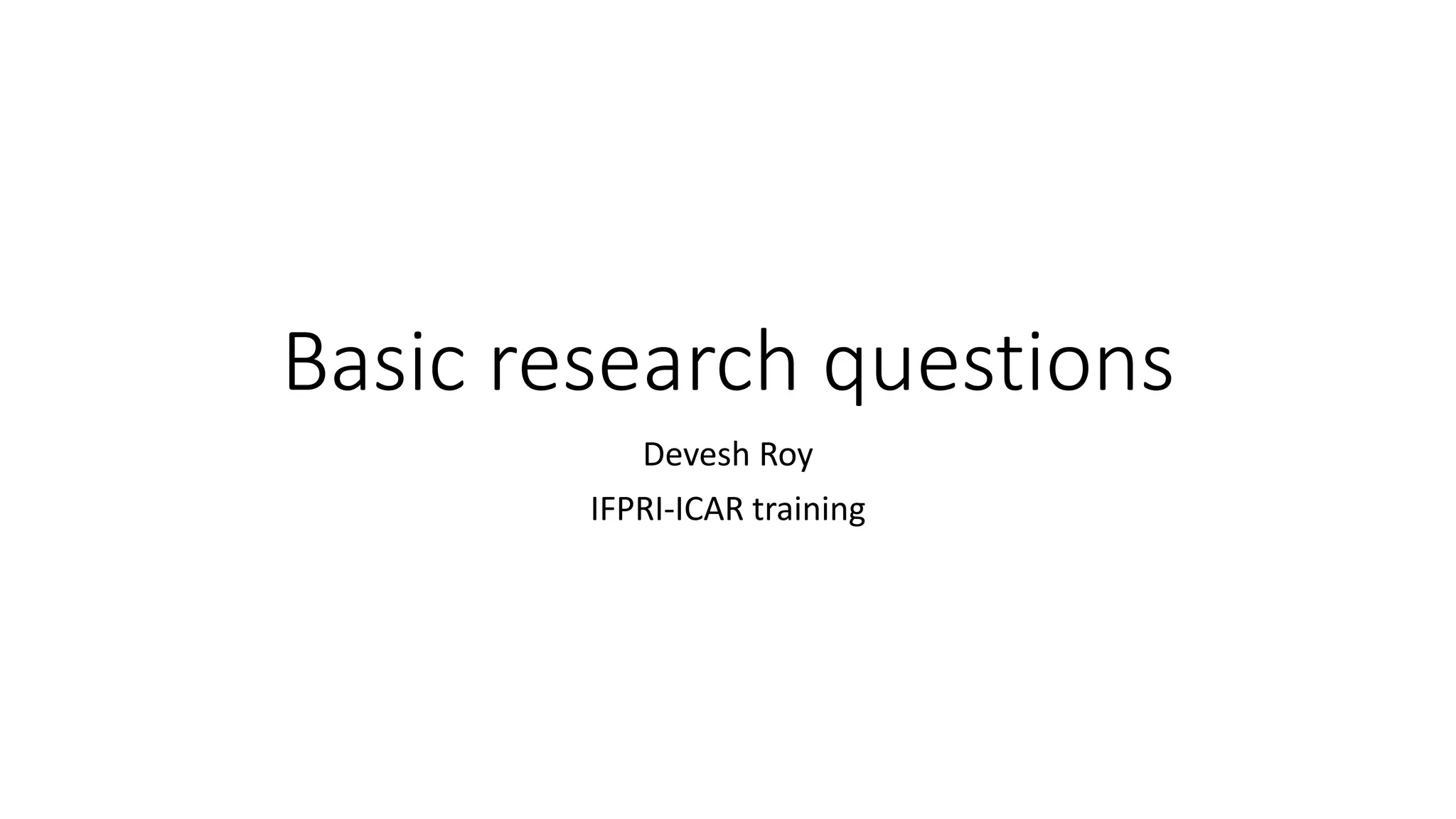 Basic research questions

Devesh Roy

IFPRI-ICAR training